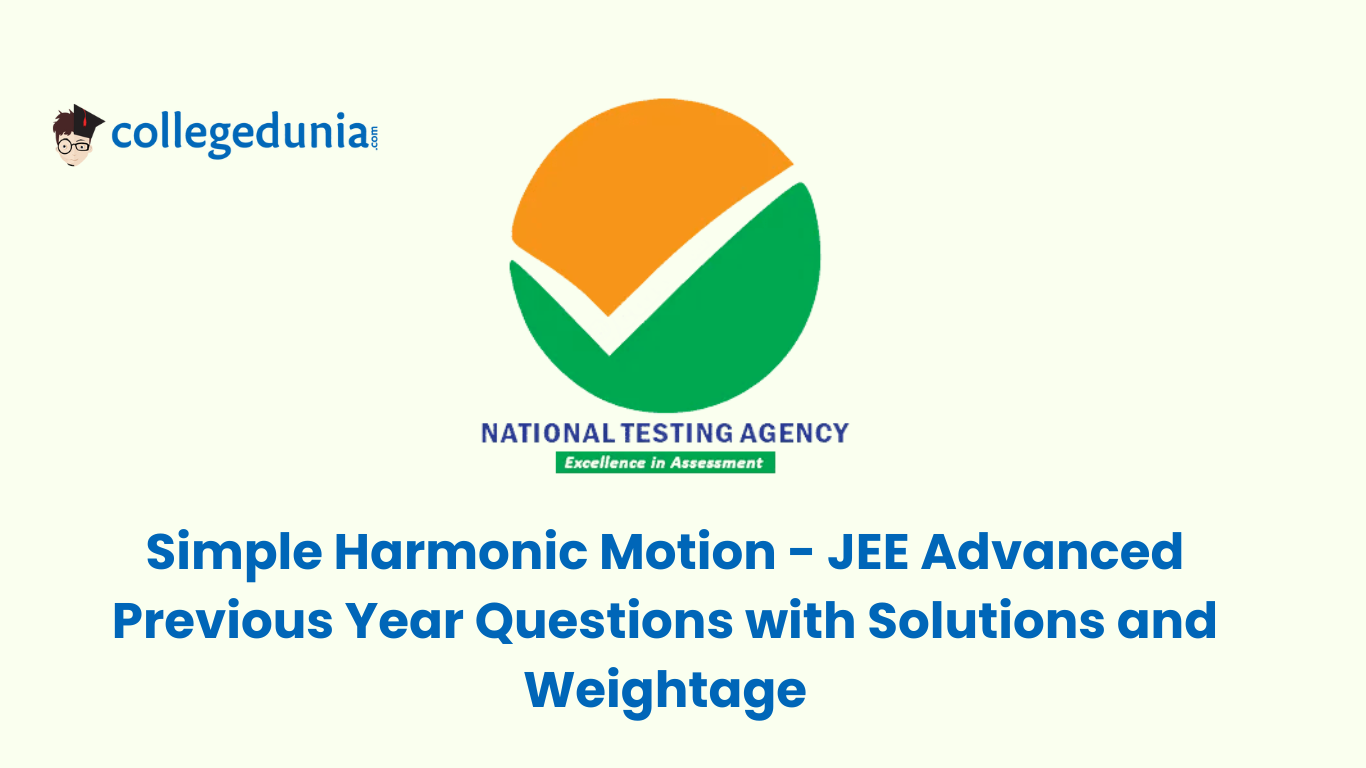 collegedunia.com

NATIONAL TESTING AGENCY
Excellence in Assessment

Simple Harmonic Motion - JEE Advanced Previous Year Questions with Solutions and Weightage